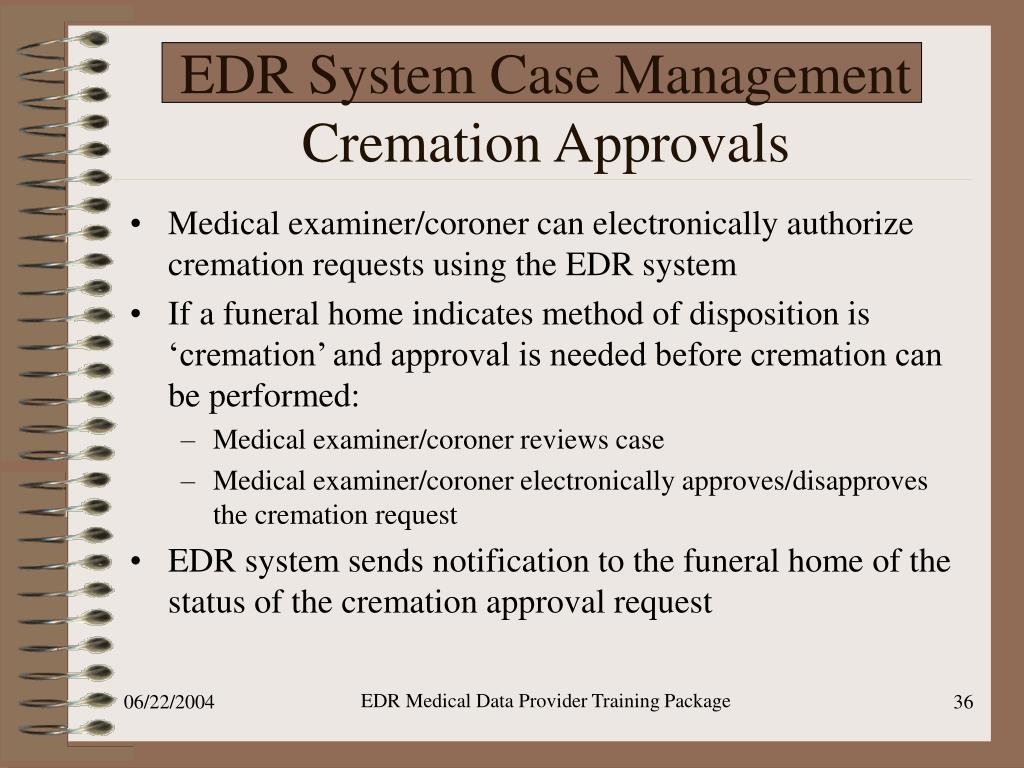 EDR System Case Management
Cremation Approvals

• Medical examiner/coroner can electronically authorize cremation requests using the EDR system

• If a funeral home indicates method of disposition is ‘cremation’ and approval is needed before cremation can be performed:
– Medical examiner/coroner reviews case
– Medical examiner/coroner electronically approves/disapproves the cremation request

• EDR system sends notification to the funeral home of the status of the cremation approval request

06/22/2004
EDR Medical Data Provider Training Package
36